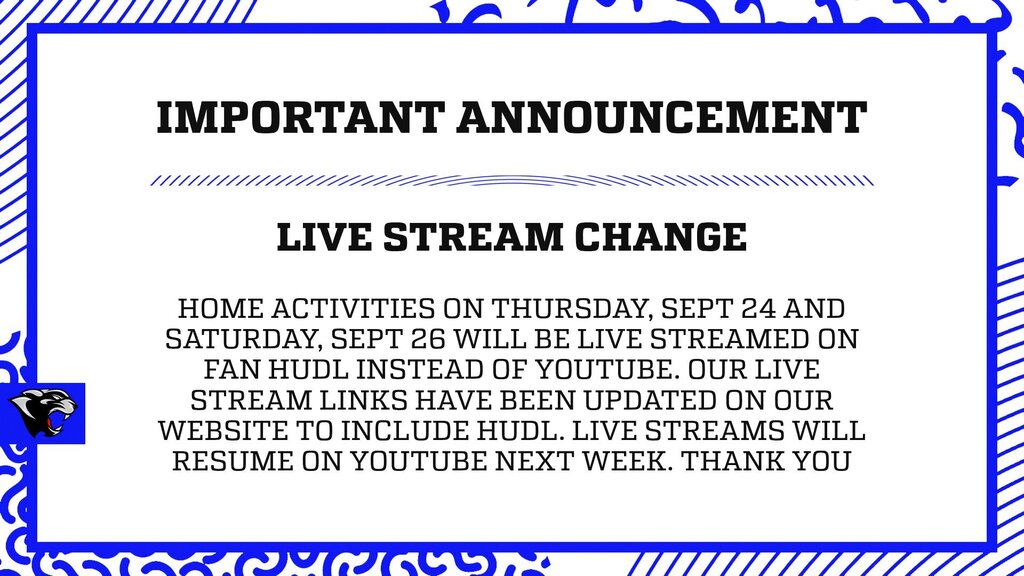 IMPORTANT ANNOUNCEMENT

LIVE STREAM CHANGE

HOME ACTIVITIES ON THURSDAY, SEPT 24 AND SATURDAY, SEPT 26 WILL BE LIVE STREAMED ON FAN HUDL INSTEAD OF YOUTUBE. OUR LIVE STREAM LINKS HAVE BEEN UPDATED ON OUR WEBSITE TO INCLUDE HUDL. LIVE STREAMS WILL RESUME ON YOUTUBE NEXT WEEK. THANK YOU